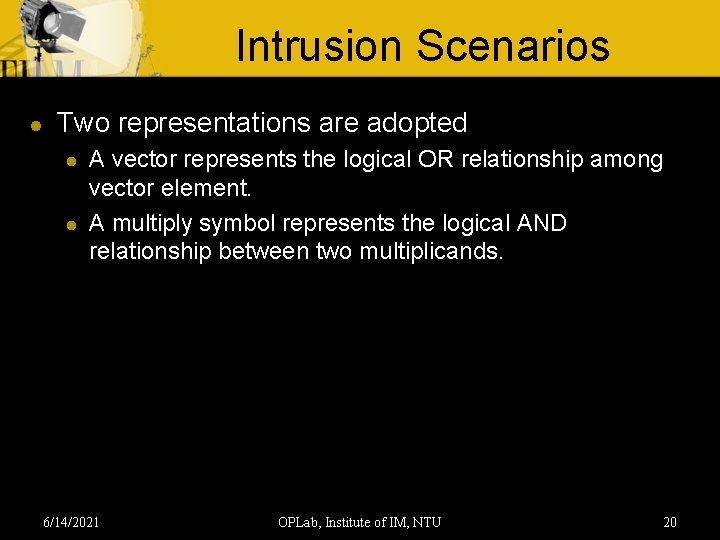 Intrusion Scenarios

- Two representations are adopted
  - A vector represents the logical OR relationship among vector element.
  - A multiply symbol represents the logical AND relationship between two multiplicands.

6/14/2021 OPLab, Institute of IM, NTU 20